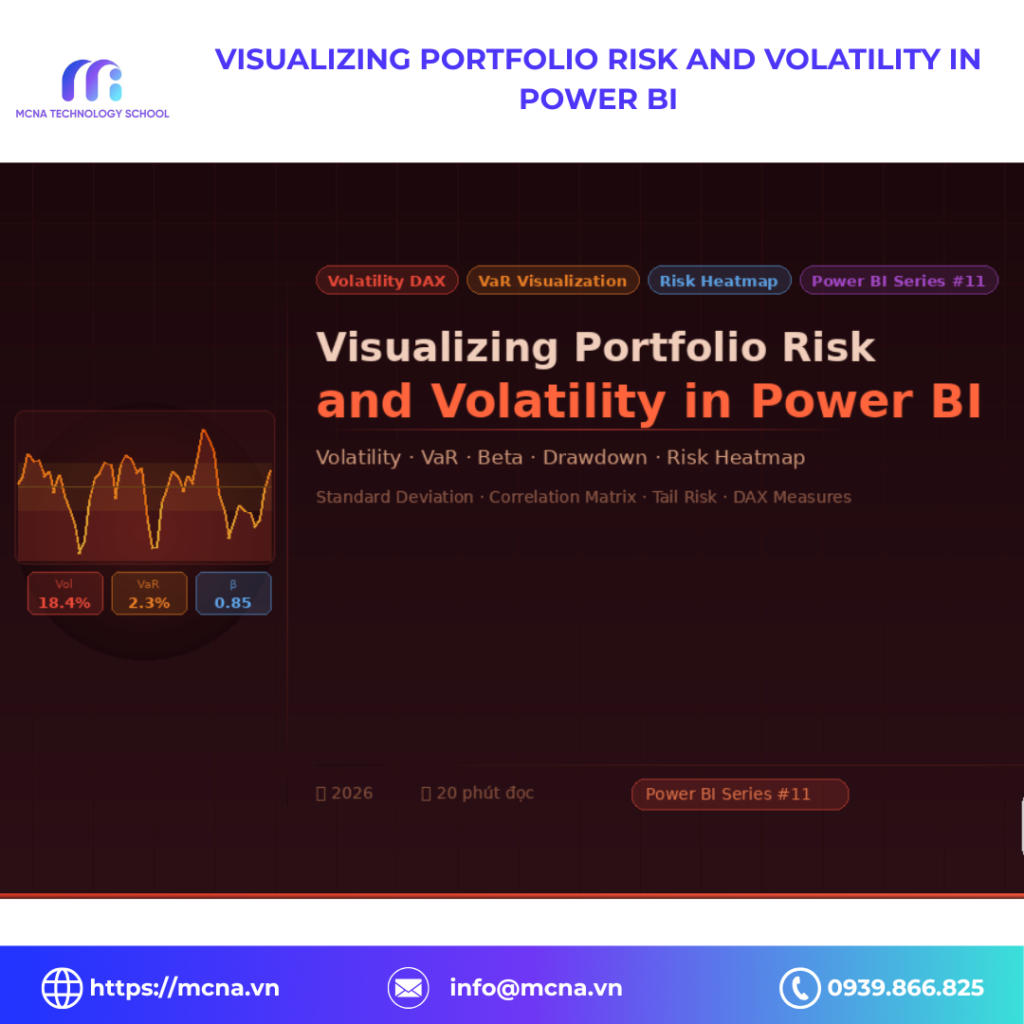 MCNA TECHNOLOGY SCHOOL

VISUALIZING PORTFOLIO RISK AND VOLATILITY IN POWER BI

Volatility DAX
VaR Visualization
Risk Heatmap
Power BI Series #11

Visualizing Portfolio Risk and Volatility in Power BI

Volatility · VaR · Beta · Drawdown · Risk Heatmap

Standard Deviation · Correlation Matrix · Tail Risk · DAX Measures

Vol
18.4%

VaR
2.3%

β
0.85

2026

20 phút đọc

Power BI Series #11

https://mcna.vn

info@mcna.vn

0939.866.825